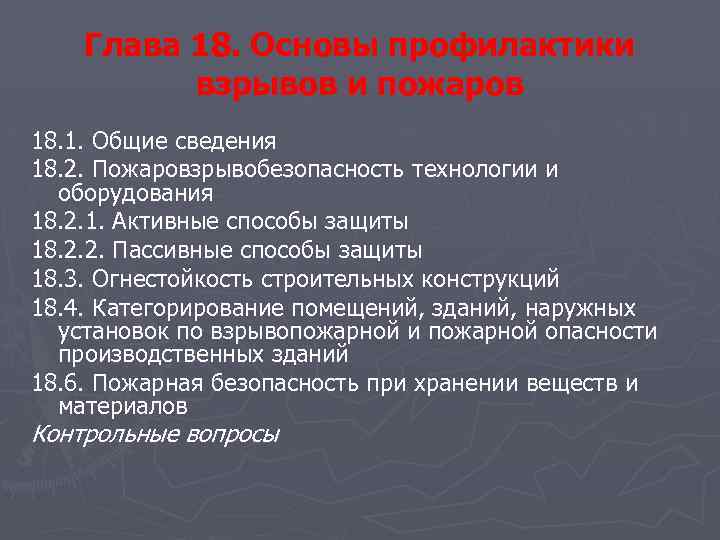 Глава 18. Основы профилактики взрывов и пожаров

18.1. Общие сведения

18.2. Пожаровзрывобезопасность технологии и оборудования

18.2.1. Активные способы защиты

18.2.2. Пассивные способы защиты

18.3. Огнестойкость строительных конструкций

18.4. Категорирование помещений, зданий, наружных установок по взрывопожарной и пожарной опасности производственных зданий

18.6. Пожарная безопасность при хранении веществ и материалов

Контрольные вопросы